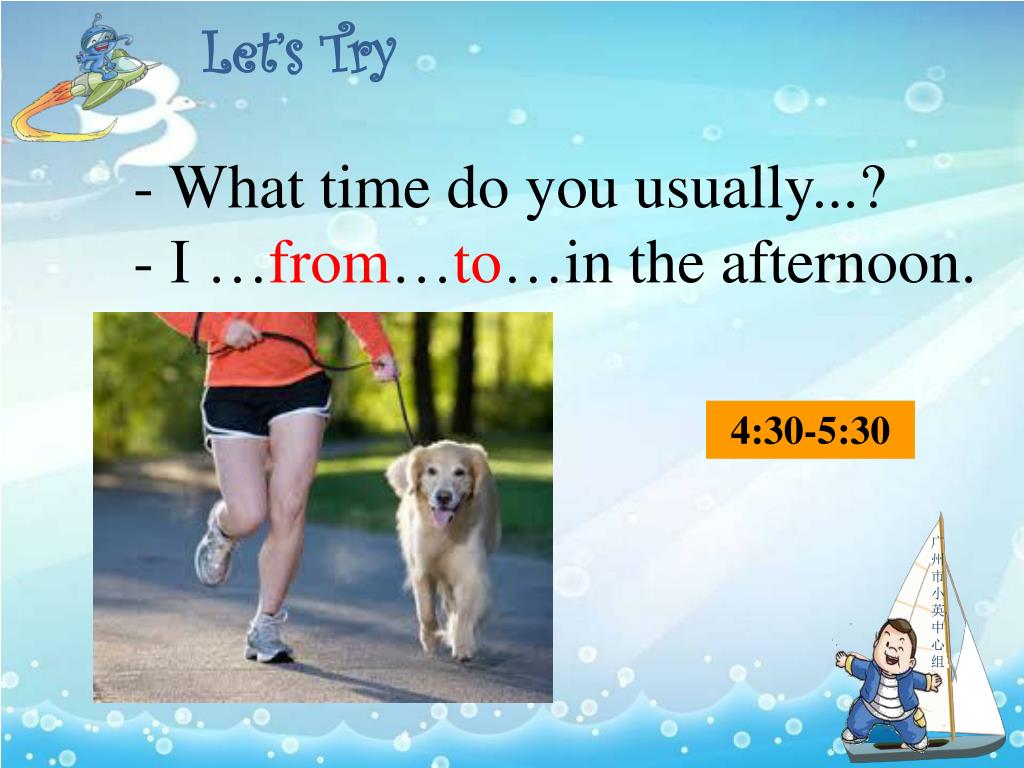 Let's Try

- What time do you usually...?
- I …from…to…in the afternoon.

4:30-5:30

广州市小英中心组